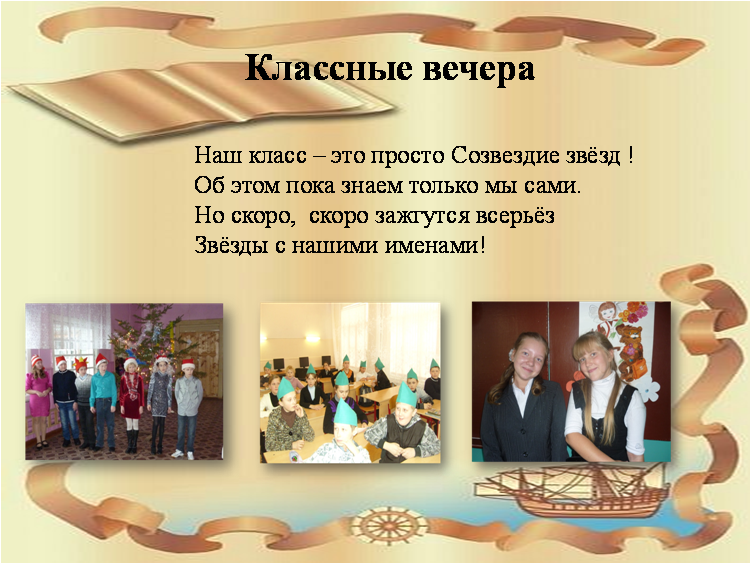 Классные вечера

Наш класс – это просто Созвездие звёзд !
Об этом пока знаем только мы сами.
Но скоро, скоро зажгутся всерьёз
Звёзды с нашими именами!